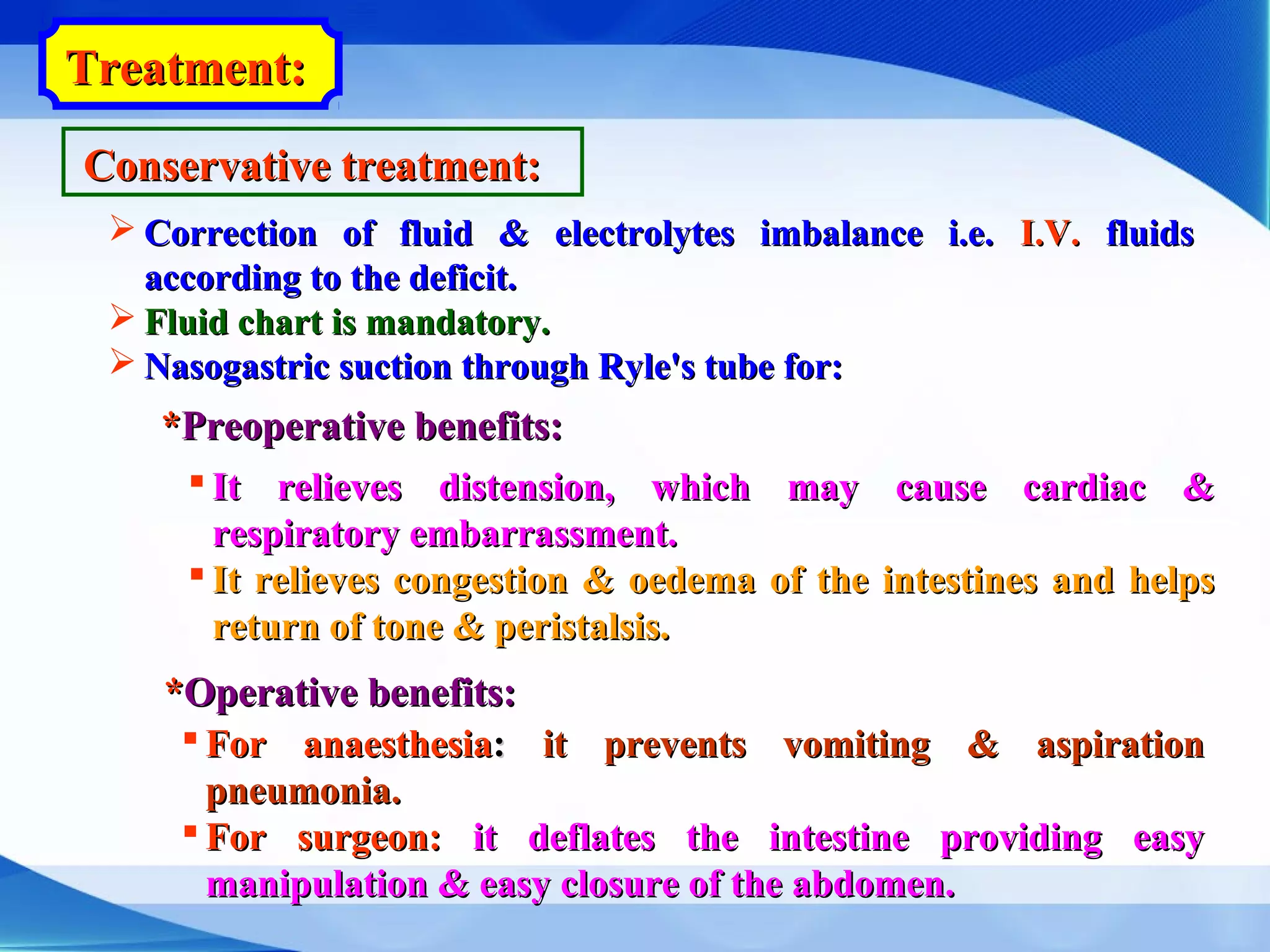 Treatment:

Conservative treatment:

➢ Correction of fluid & electrolytes imbalance i.e. I.V. fluids according to the deficit.
➢ Fluid chart is mandatory.
➢ Nasogastric suction through Ryle's tube for:

*Preoperative benefits:

▪ It relieves distension, which may cause cardiac & respiratory embarrassment.
▪ It relieves congestion & oedema of the intestines and helps return of tone & peristalsis.

*Operative benefits:

▪ For anaesthesia: it prevents vomiting & aspiration pneumonia.
▪ For surgeon: it deflates the intestine providing easy manipulation & easy closure of the abdomen.